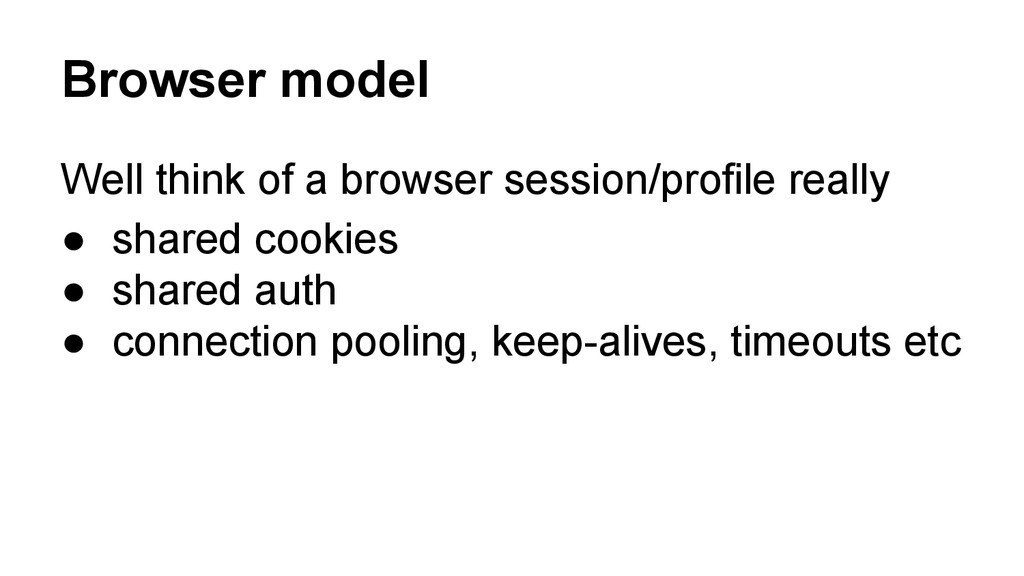 Browser model

Well think of a browser session/profile really

● shared cookies
● shared auth
● connection pooling, keep-alives, timeouts etc